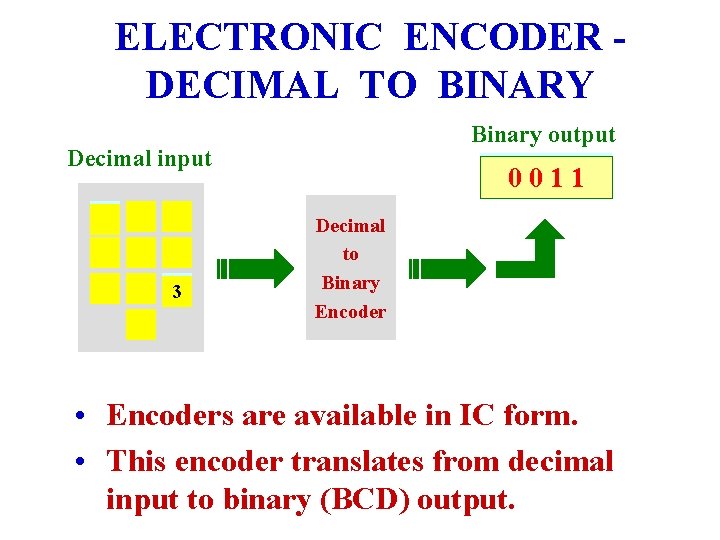 ELECTRONIC ENCODER - DECIMAL TO BINARY

Decimal input

3

Decimal to Binary Encoder

Binary output

0 0 1 1

• Encoders are available in IC form.

• This encoder translates from decimal input to binary (BCD) output.